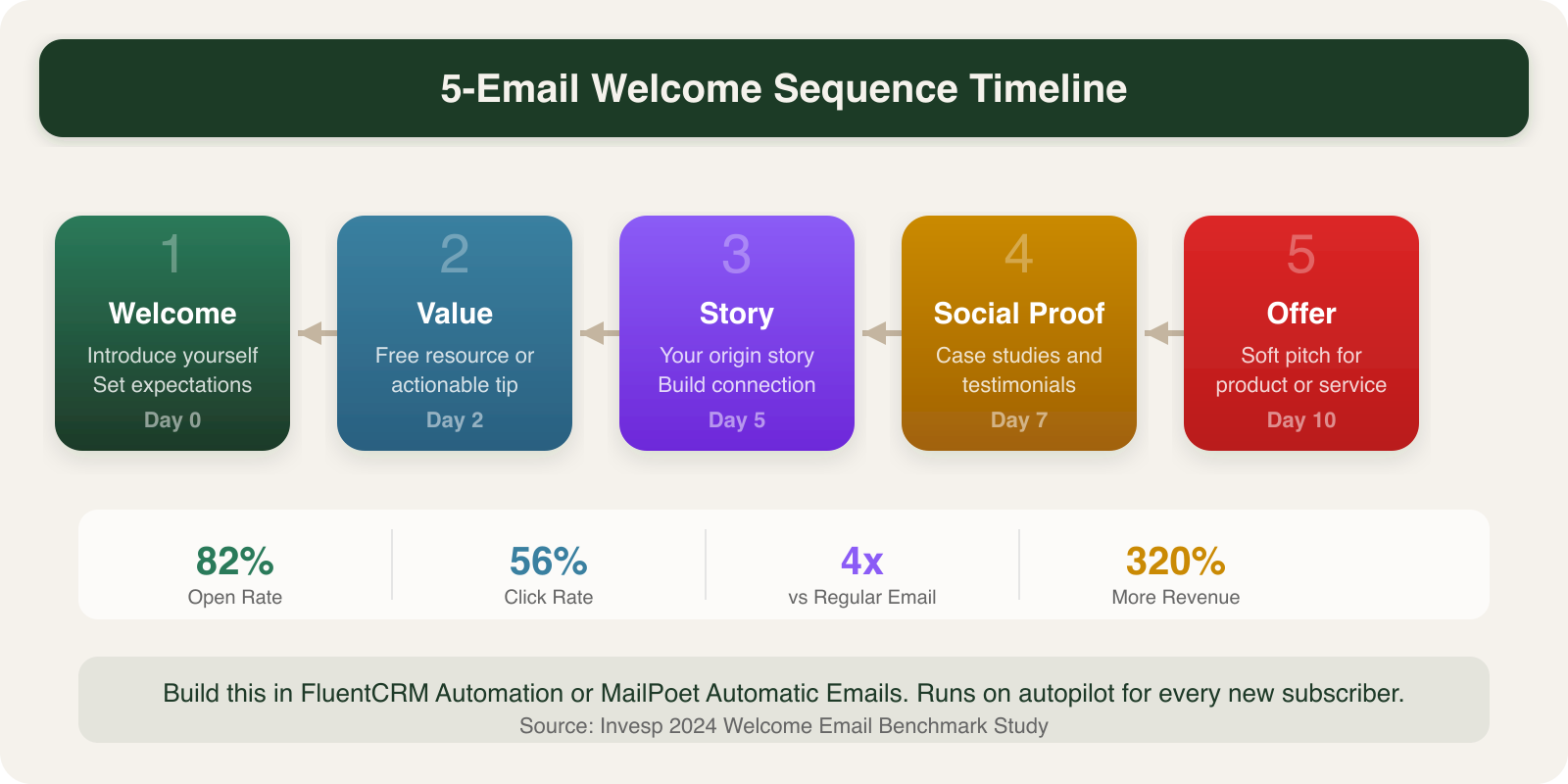 5-Email Welcome Sequence Timeline

1
Welcome
Introduce yourself
Set expectations
Day 0

2
Value
Free resource or actionable tip
Day 2

3
Story
Your origin story
Build connection
Day 5

4
Social Proof
Case studies and testimonials
Day 7

5
Offer
Soft pitch for product or service
Day 10

82%
Open Rate

56%
Click Rate

4x
vs Regular Email

320%
More Revenue

Build this in FluentCRM Automation or MailPoet Automatic Emails. Runs on autopilot for every new subscriber.
Source: Invesp 2024 Welcome Email Benchmark Study